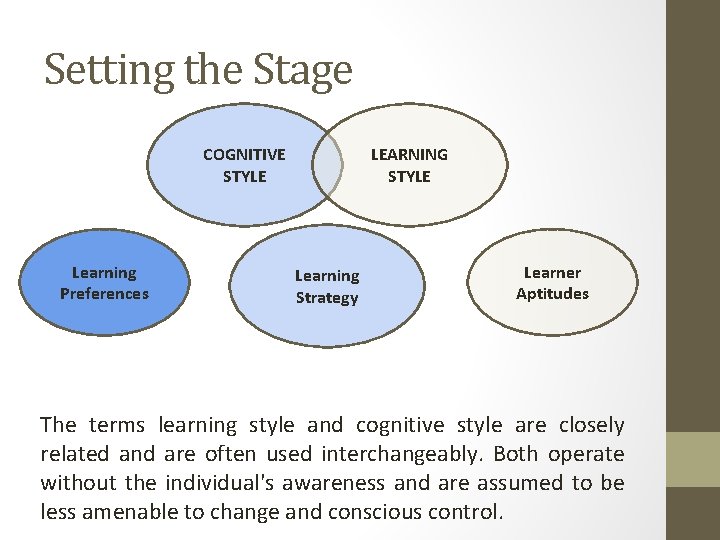 Setting the Stage

COGNITIVE STYLE

LEARNING STYLE

Learning Preferences

Learning Strategy

Learner Aptitudes

The terms learning style and cognitive style are closely related and are often used interchangeably. Both operate without the individual's awareness and are assumed to be less amenable to change and conscious control.